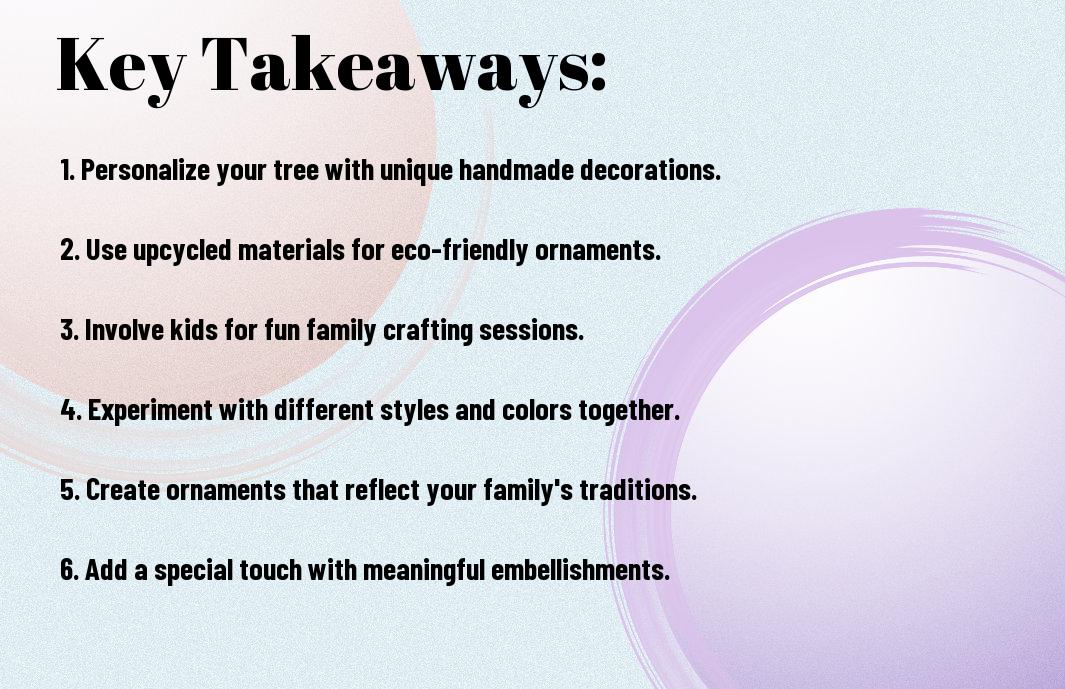 Key Takeaways:

1. Personalize your tree with unique handmade decorations.

2. Use upcycled materials for eco-friendly ornaments.

3. Involve kids for fun family crafting sessions.

4. Experiment with different styles and colors together.

5. Create ornaments that reflect your family's traditions.

6. Add a special touch with meaningful embellishments.